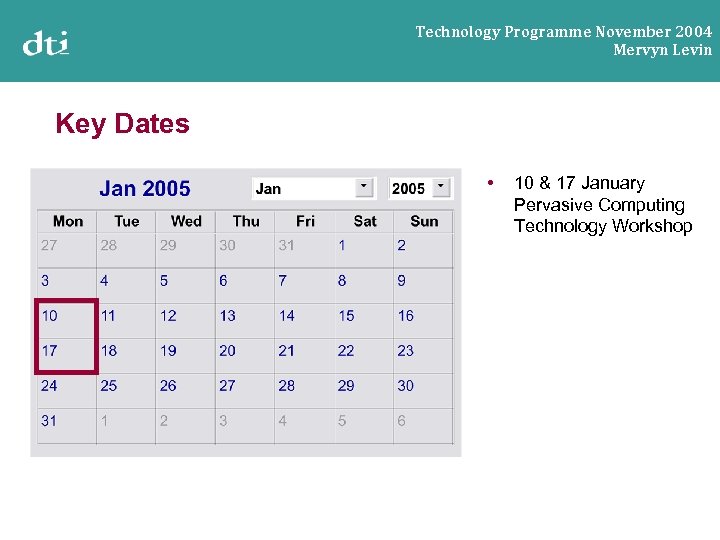 dti

Technology Programme November 2004
Mervyn Levin

Key Dates

Jan 2005 Jan 2005

| Mon | Tue | Wed | Thu | Fri | Sat | Sun |
|---|---|---|---|---|---|---|
| 27 | 28 | 29 | 30 | 31 | 1 | 2 |
| 3 | 4 | 5 | 6 | 7 | 8 | 9 |
| 10 | 11 | 12 | 13 | 14 | 15 | 16 |
| 17 | 18 | 19 | 20 | 21 | 22 | 23 |
| 24 | 25 | 26 | 27 | 28 | 29 | 30 |
| 31 | 1 | 2 | 3 | 4 | 5 | 6 |

• 10 & 17 January Pervasive Computing Technology Workshop